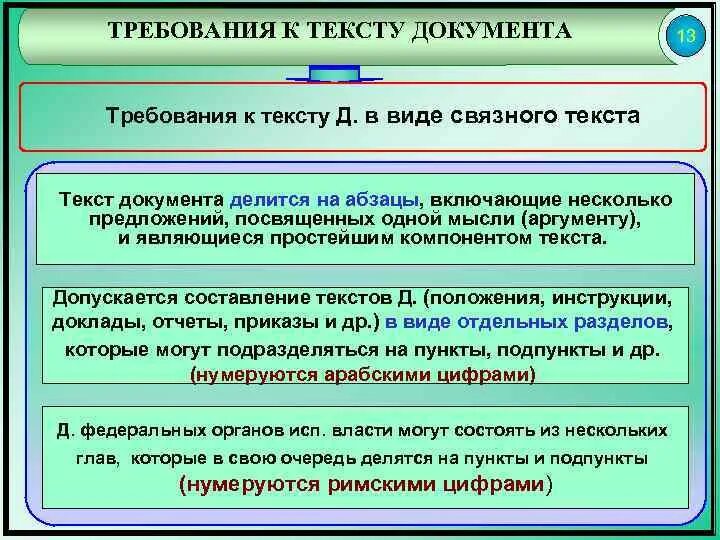 ТРЕБОВАНИЯ К ТЕКСТУ ДОКУМЕНТА

13

Требования к тексту Д. в виде связного текста

Текст документа делится на абзацы, включающие несколько предложений, посвященных одной мысли (аргументу), и являющиеся простейшим компонентом текста.

Допускается составление текстов Д. (положения, инструкции, доклады, отчеты, приказы и др.) в виде отдельных разделов, которые могут подразделяться на пункты, подпункты и др. (нумеруются арабскими цифрами)

Д. федеральных органов исп. власти могут состоять из нескольких глав, которые в свою очередь делятся на пункты и подпункты (нумеруются римскими цифрами)